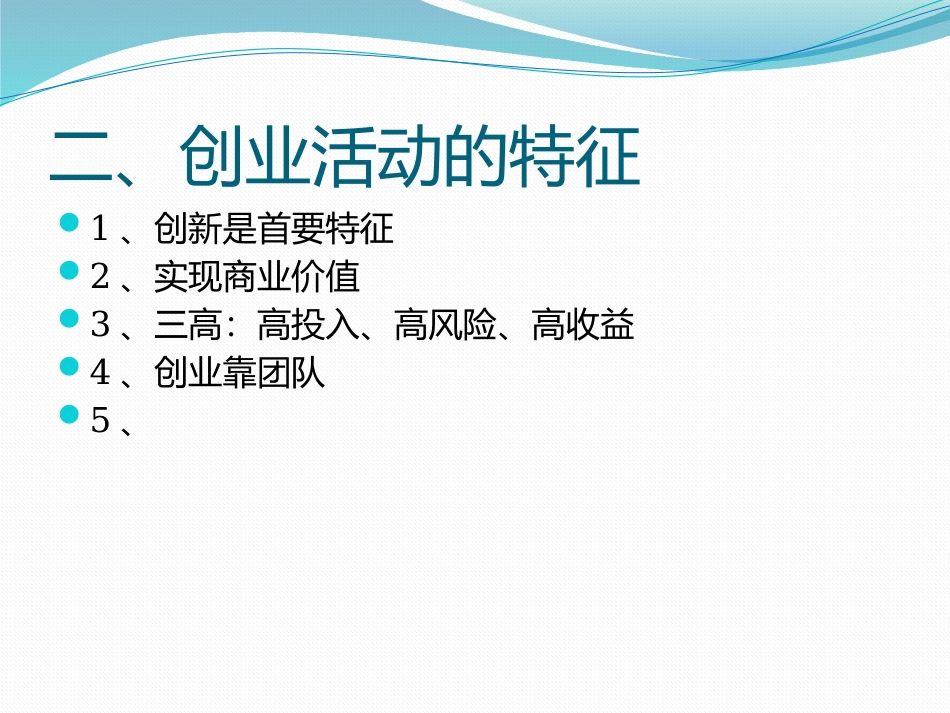 二、创业活动的特征

1、创新是首要特征
2、实现商业价值
3、三高：高投入、高风险、高收益
4、创业靠团队
5、